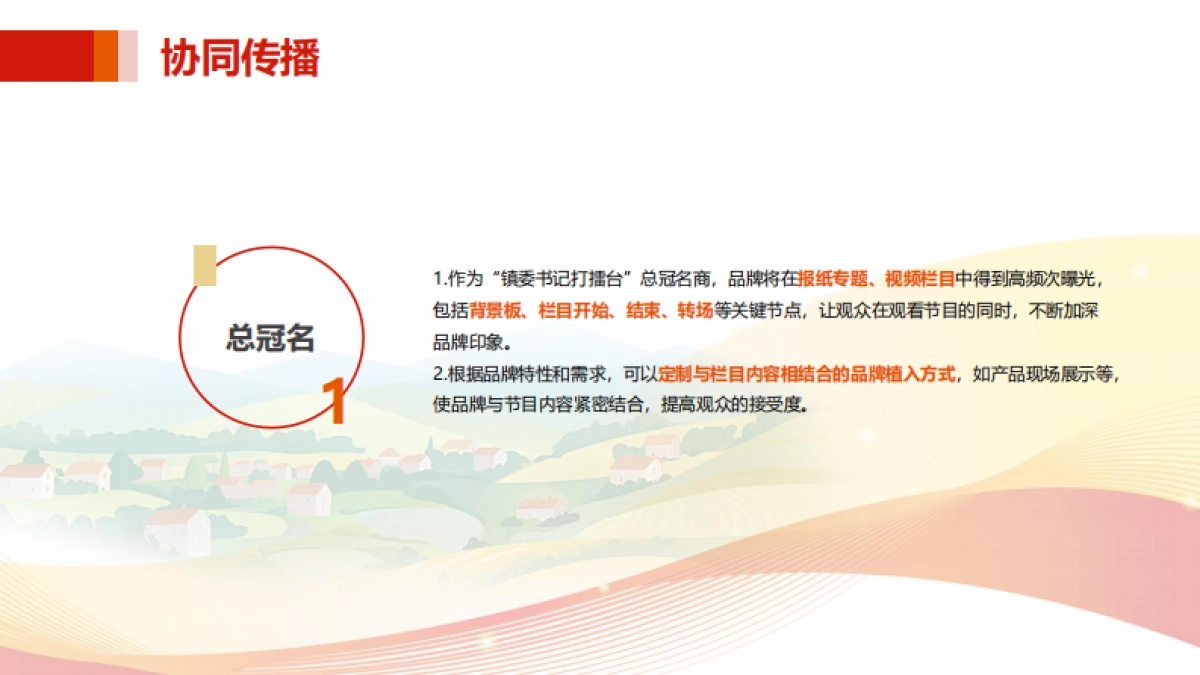 协同传播

总冠名

1

1.作为“镇委书记打擂台”总冠名商，品牌将在报纸专题、视频栏目中得到高频次曝光，包括背景板、栏目开始、结束、转场等关键节点，让观众在观看节目的同时，不断加深品牌印象。

2.根据品牌特性和需求，可以定制与栏目内容相结合的品牌植入方式，如产品现场展示等，使品牌与节目内容紧密结合，提高观众的接受度。